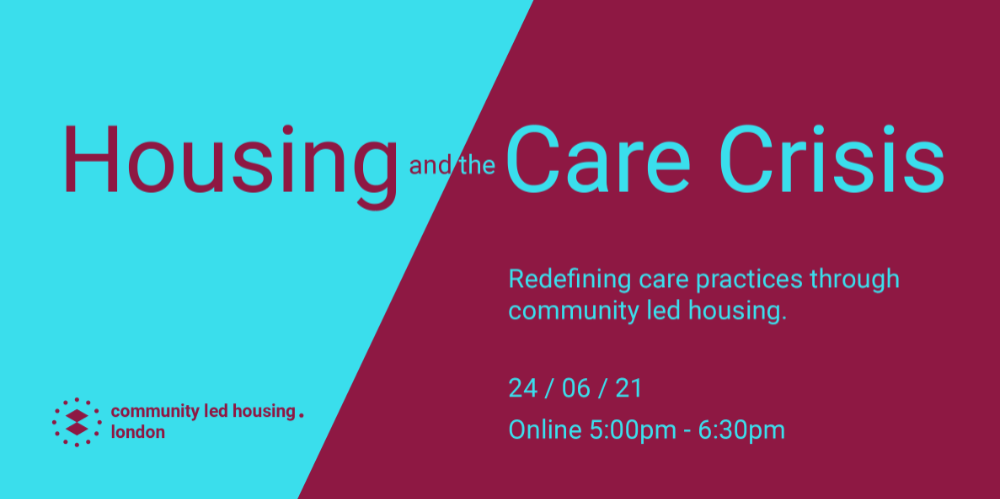 Housing and the Care Crisis

Redefining care practices through community led housing.

24 / 06 / 21

Online 5:00pm - 6:30pm

community led housing. london